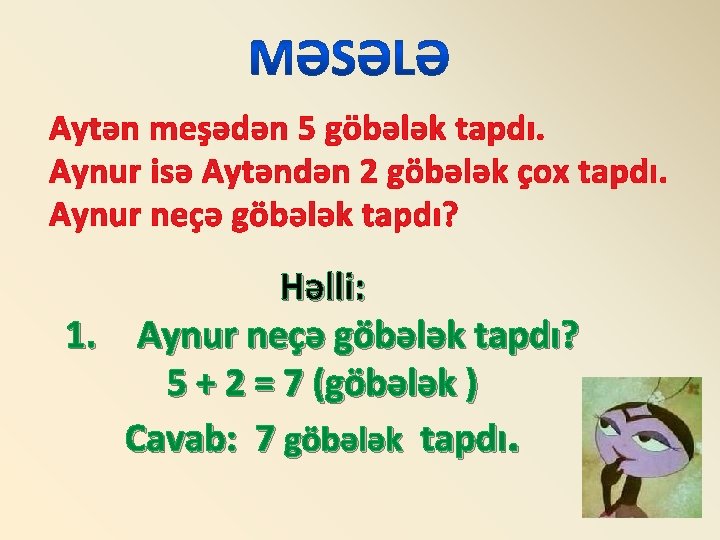 Məsələ

Aytən meşədən 5 göbələk tapdı. Aynur isə Aytəndən 2 göbələk çox tapdı. Aynur neçə göbələk tapdı?

Həlli:

1. Aynur neçə göbələk tapdı?

$5 + 2 = 7$ (göbələk )

Cavab: 7 göbələk tapdı.